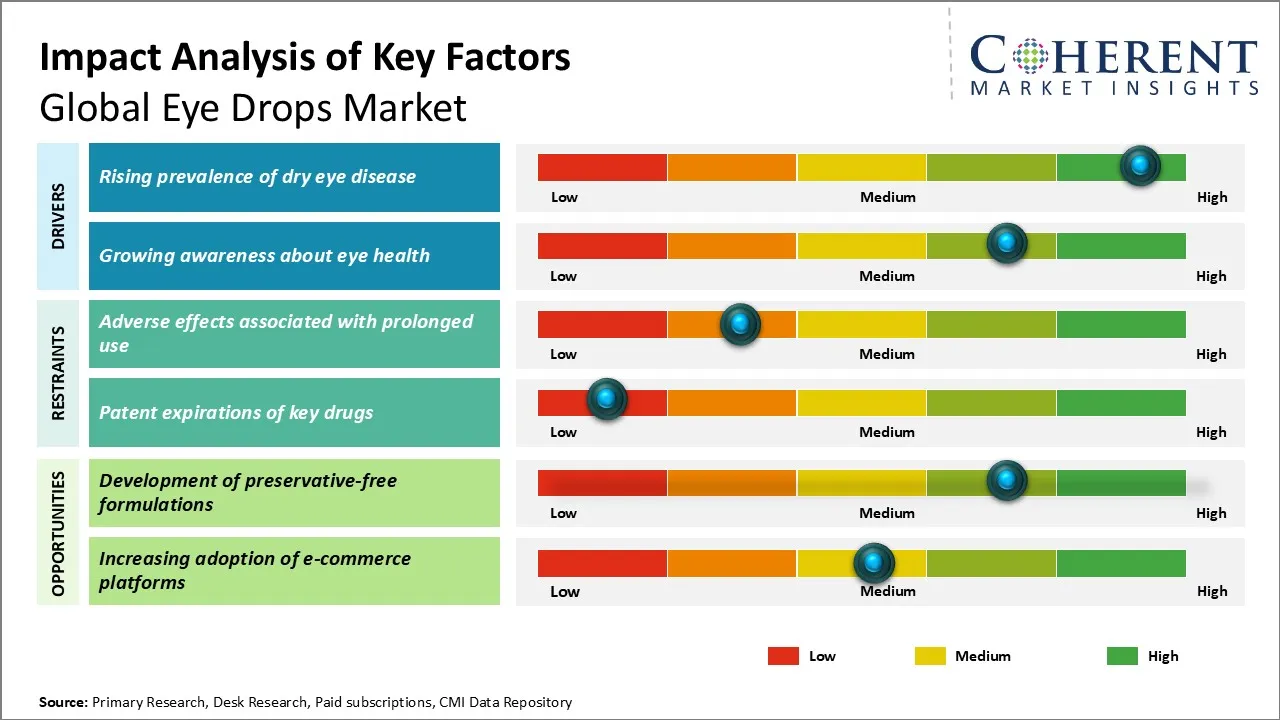 Impact Analysis of Key Factors
Global Eye Drops Market

COHERENT
MARKET INSIGHTS

DRIVERS

Rising prevalence of dry eye disease
Low Medium High

Growing awareness about eye health
Low Medium High

RESTRAINTS

Adverse effects associated with prolonged use
Low Medium High

Patent expirations of key drugs
Low Medium High

OPPORTUNITIES

Development of preservative-free formulations
Low Medium High

Increasing adoption of e-commerce platforms
Low Medium High

Low Medium High

Source: Primary Research, Desk Research, Paid subscriptions, CMI Data Repository